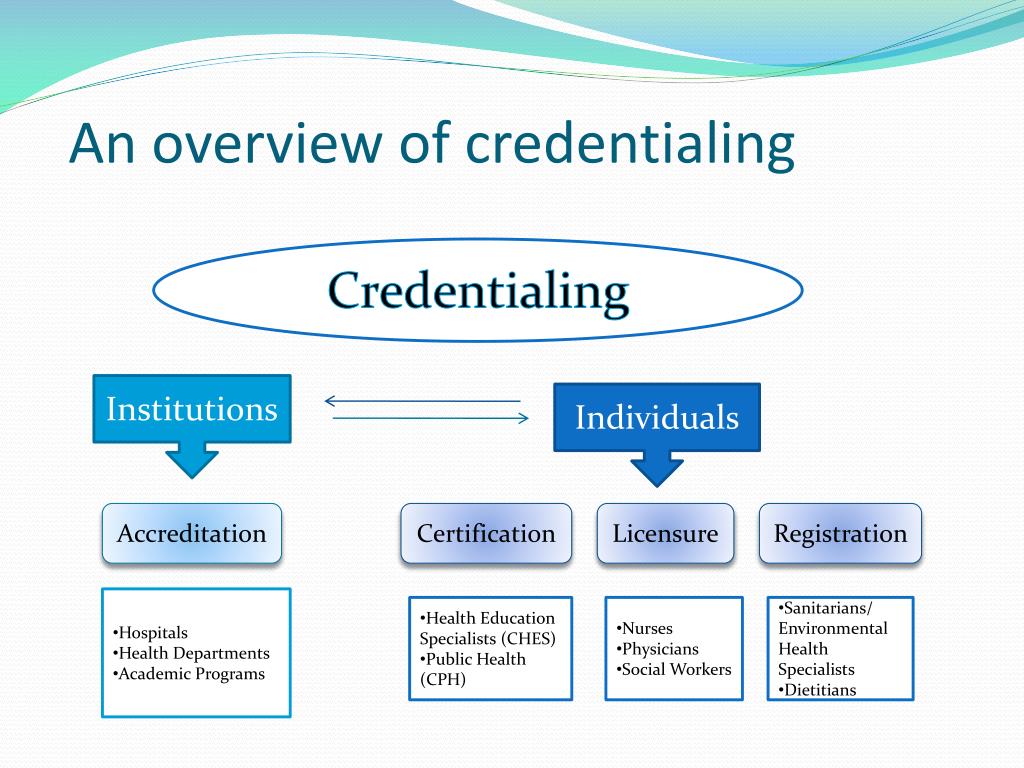 An overview of credentialing

Credentialing

Institutions

Individuals

Accreditation

Certification

Licensure

Registration

•Hospitals
•Health Departments
•Academic Programs

•Health Education Specialists (CHES)
•Public Health (CPH)

•Nurses
•Physicians
•Social Workers

•Sanitarians/ Environmental Health Specialists
•Dietitians